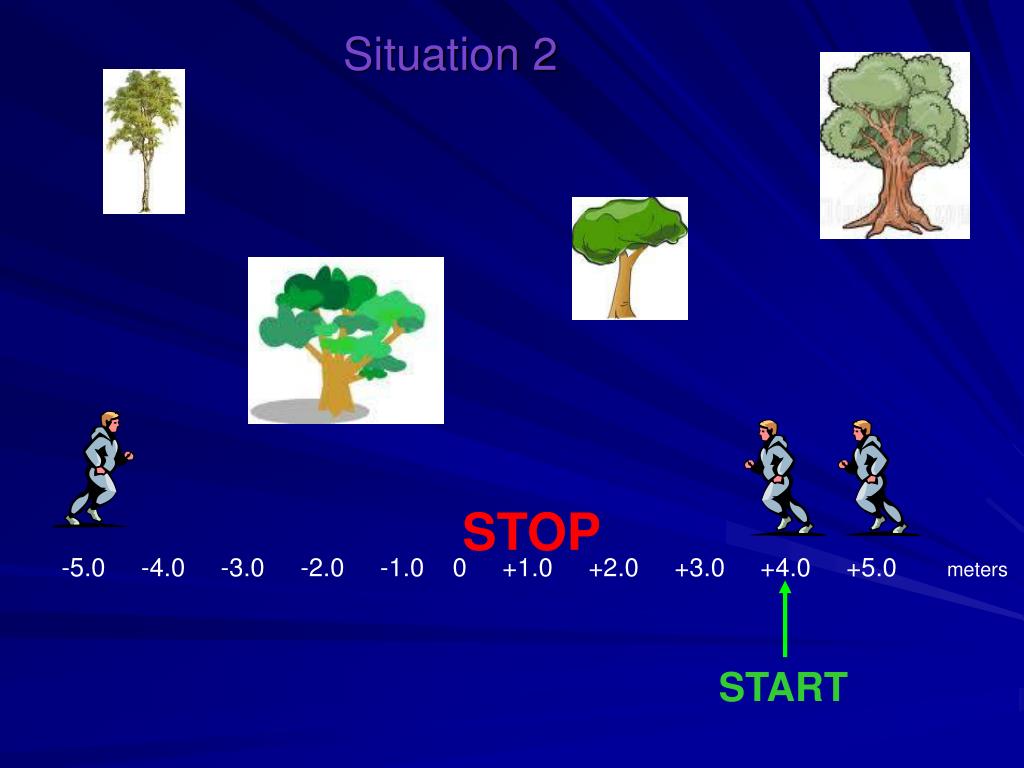 Situation 2

STOP

-5.0 -4.0 -3.0 -2.0 -1.0 0 +1.0 +2.0 +3.0 +4.0 +5.0 meters

START